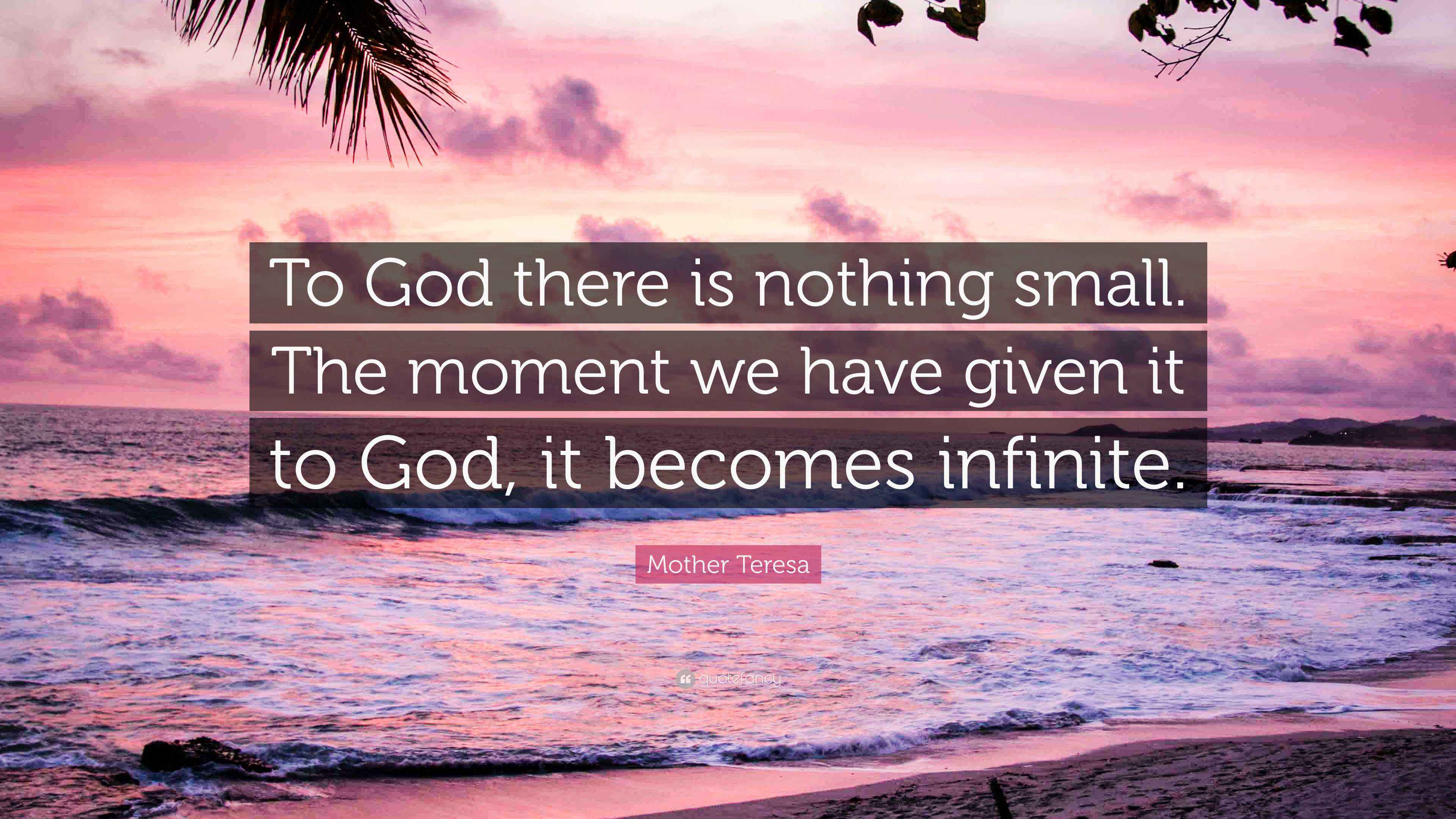 To God there is nothing small. The moment we have given it to God, it becomes infinite.

Mother Teresa

quotefancy